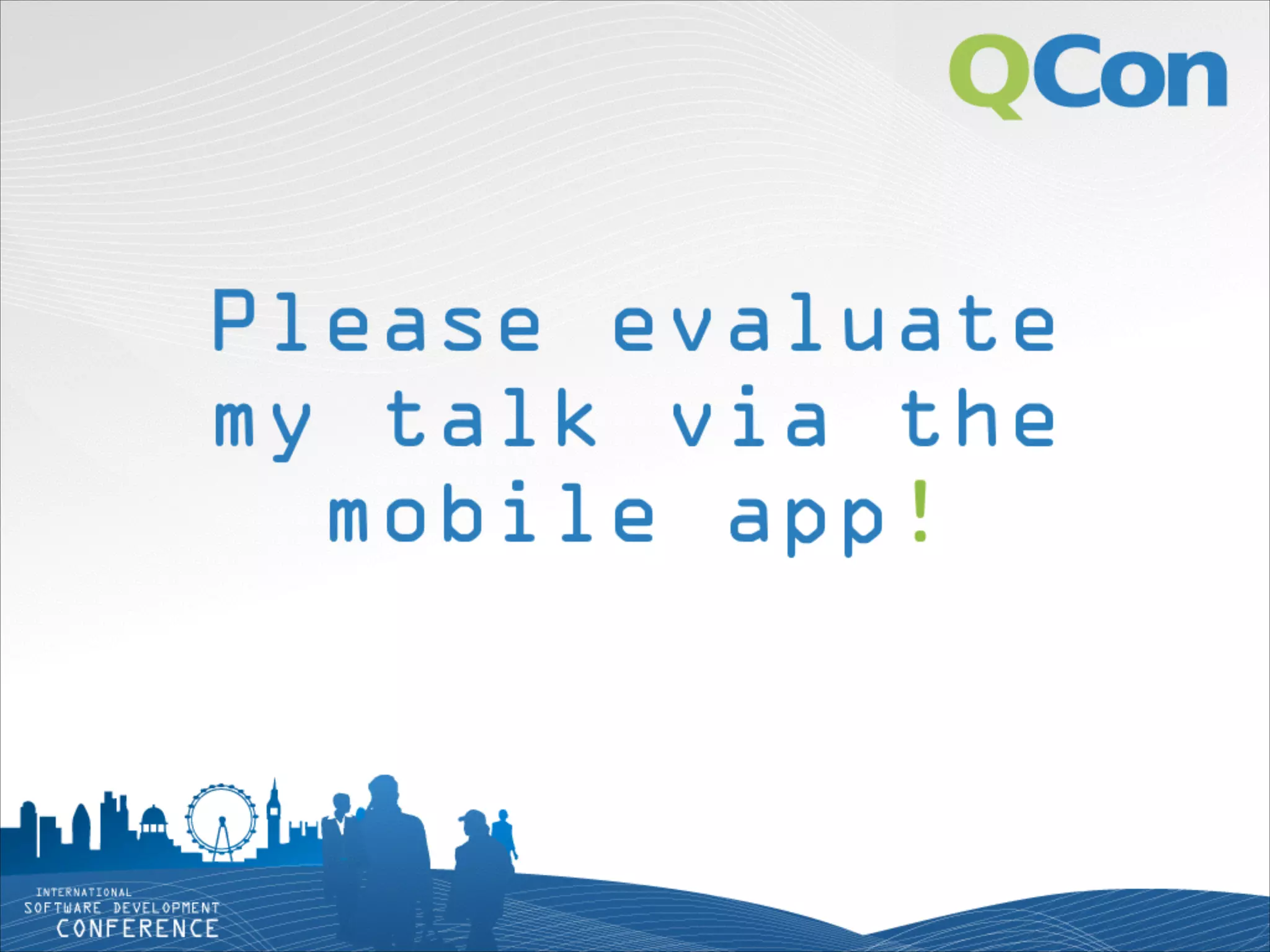 QCon

Please evaluate my talk via the mobile app!

INTERNATIONAL SOFTWARE DEVELOPMENT CONFERENCE